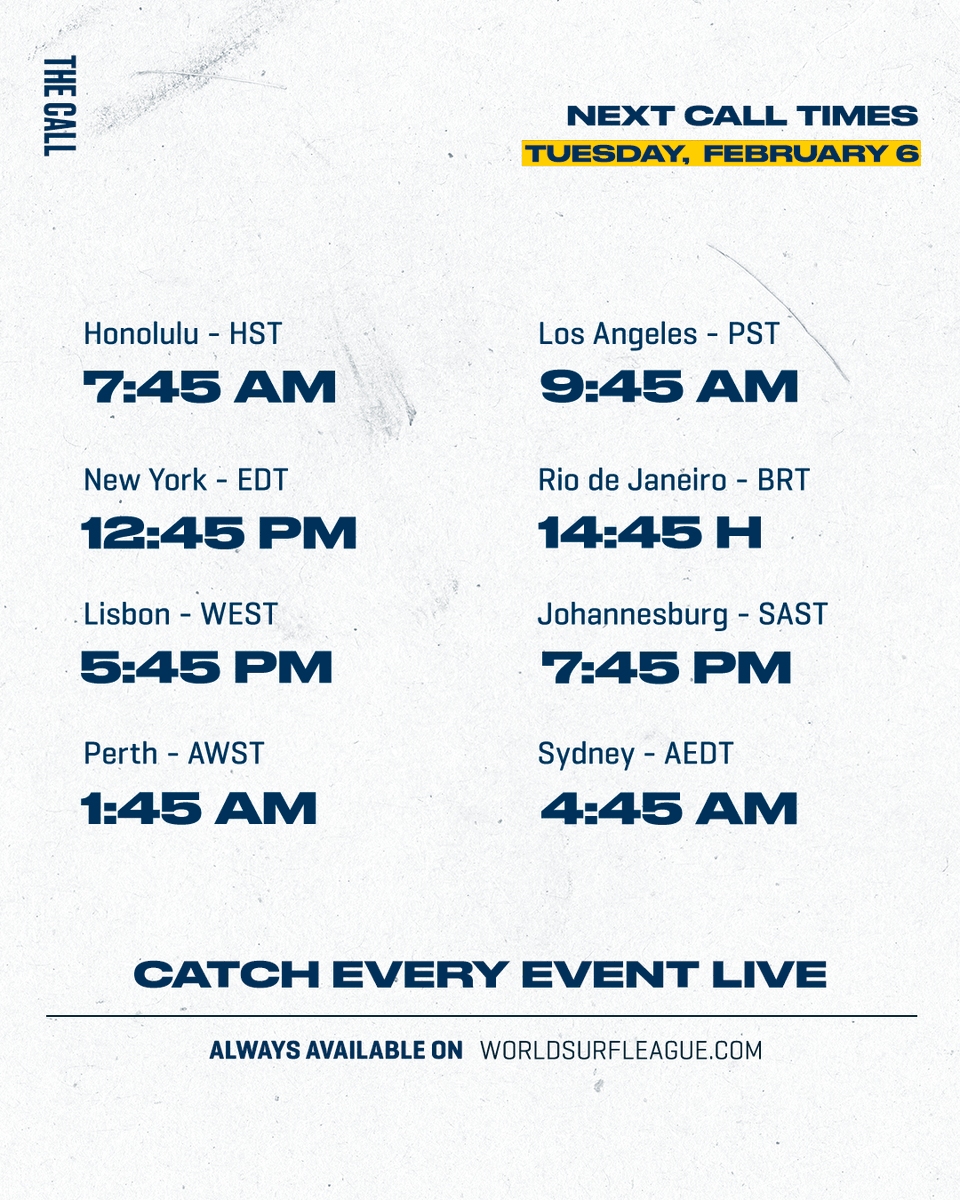 THE CALL

NEXT CALL TIMES
TUESDAY, FEBRUARY 6

Honolulu - HST
7:45 AM

New York - EDT
12:45 PM

Lisbon - WEST
5:45 PM

Perth - AWST
1:45 AM

Los Angeles - PST
9:45 AM

Rio de Janeiro - BRT
14:45 H

Johannesburg - SAST
7:45 PM

Sydney - AEDT
4:45 AM

CATCH EVERY EVENT LIVE

ALWAYS AVAILABLE ON WORLDSURFLEAGUE.COM